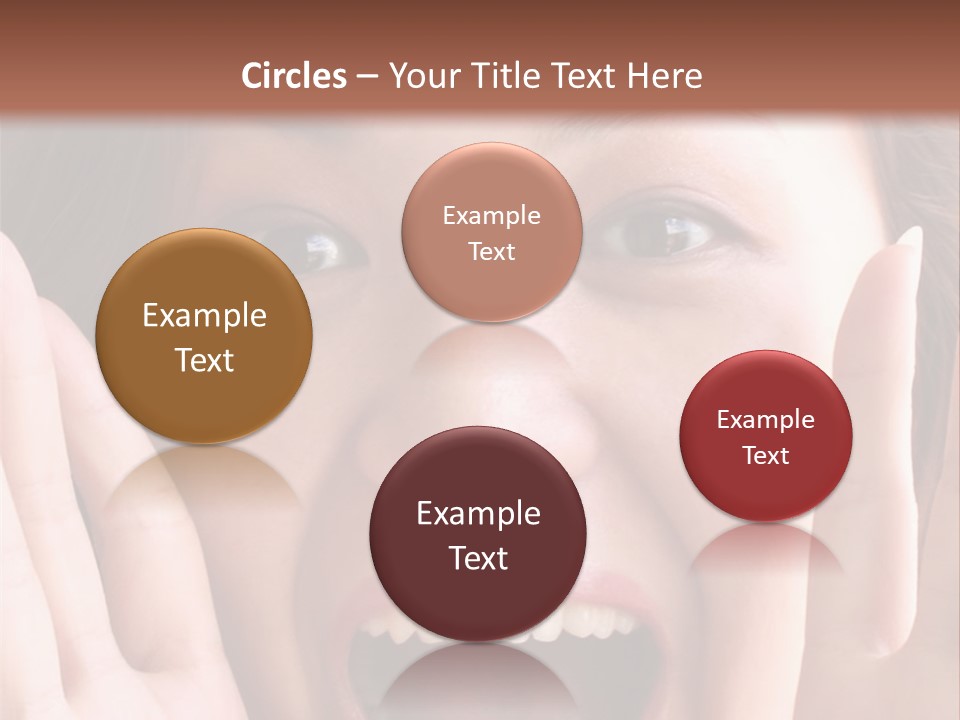 Circles – Your Title Text Here

Example Text

Example Text

Example Text

Example Text